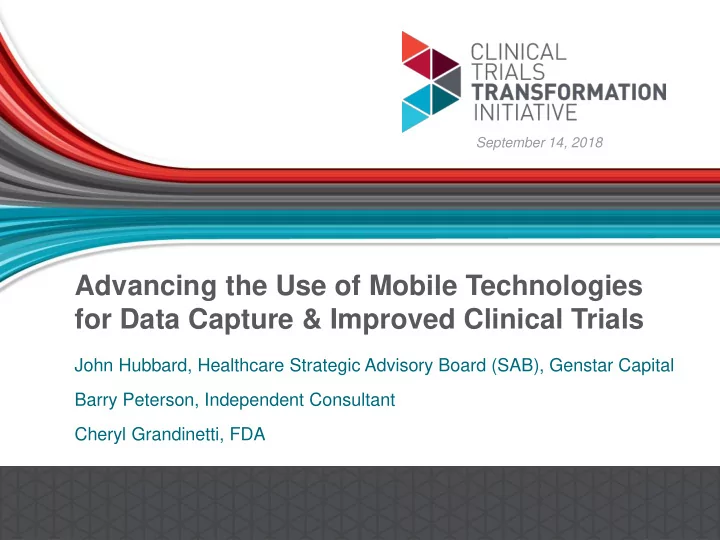 CLINICAL
TRIALS
TRANSFORMATION
INITIATIVE

September 14, 2018

Advancing the Use of Mobile Technologies for Data Capture & Improved Clinical Trials

John Hubbard, Healthcare Strategic Advisory Board (SAB), Genstar Capital

Barry Peterson, Independent Consultant

Cheryl Grandinetti, FDA